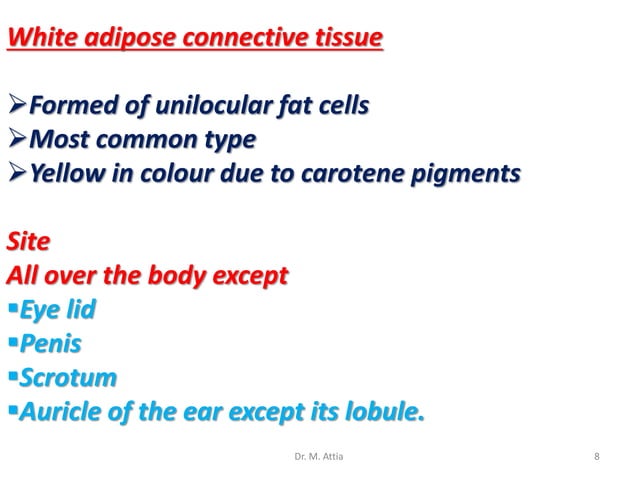 White adipose connective tissue

➢Formed of unilocular fat cells
➢Most common type
➢Yellow in colour due to carotene pigments

Site
All over the body except
▪Eye lid
▪Penis
▪Scrotum
▪Auricle of the ear except its lobule.

Dr. M. Attia

8